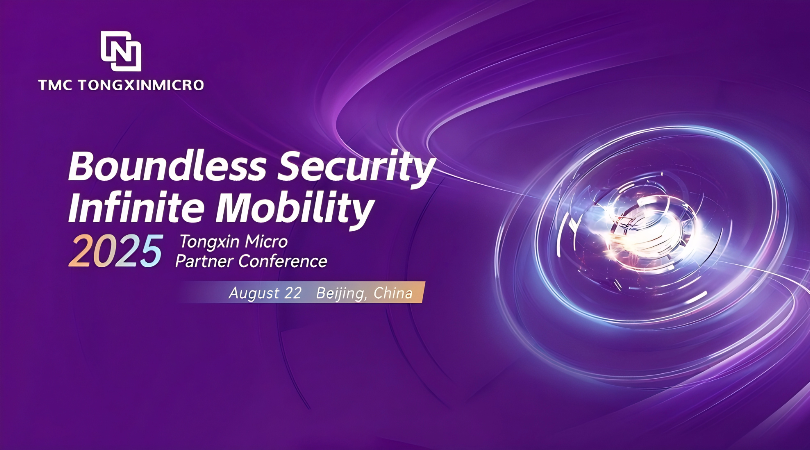 TMC TONGXINMICRO

Boundless Security
Infinite Mobility

2025 Tongxin Micro Partner Conference

August 22 Beijing, China